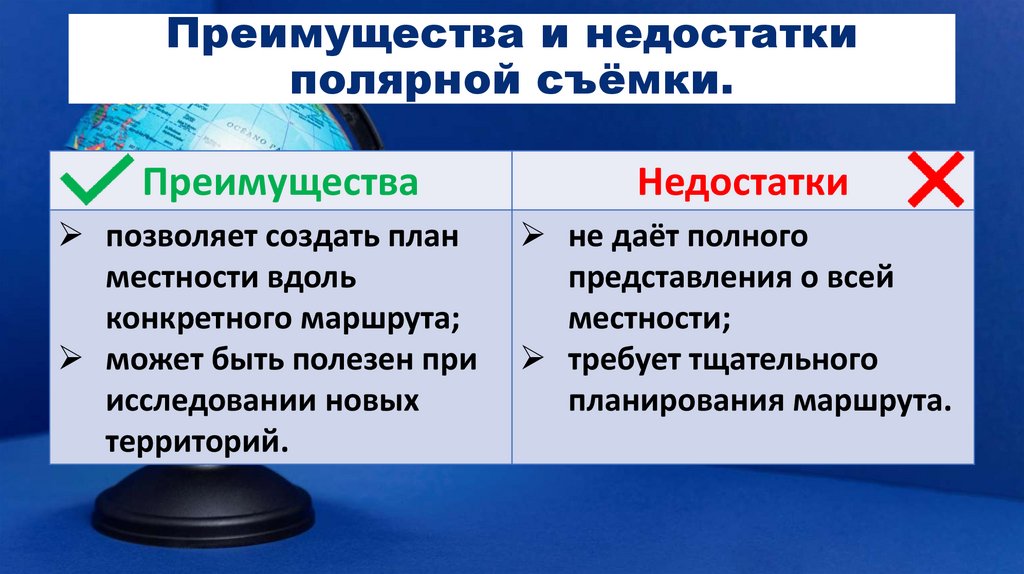 Преимущества и недостатки полярной съёмки.

| Преимущества | Недостатки |
|---|---|
| ➢ позволяет создать план местности вдоль конкретного маршрута; ➢ может быть полезен при исследовании новых территорий. | ➢ не даёт полного представления о всей местности; ➢ требует тщательного планирования маршрута. |